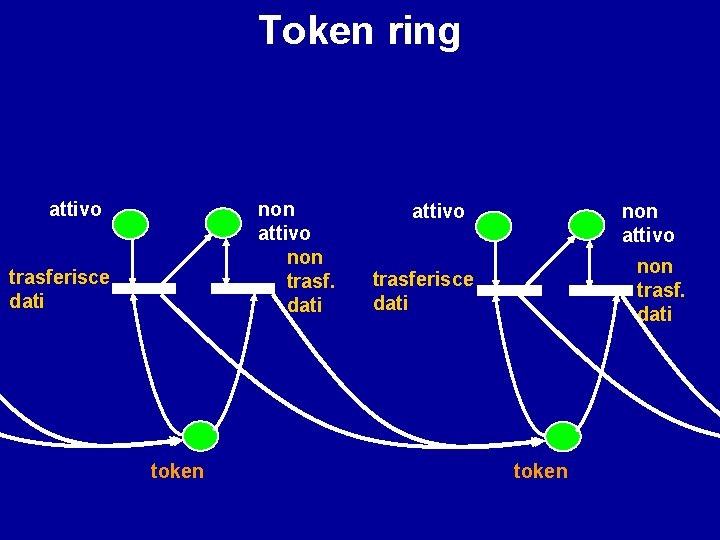 Token ring

attivo

non attivo

trasferisce dati

non trasf. dati

token

attivo

non attivo

trasferisce dati

non trasf. dati

token